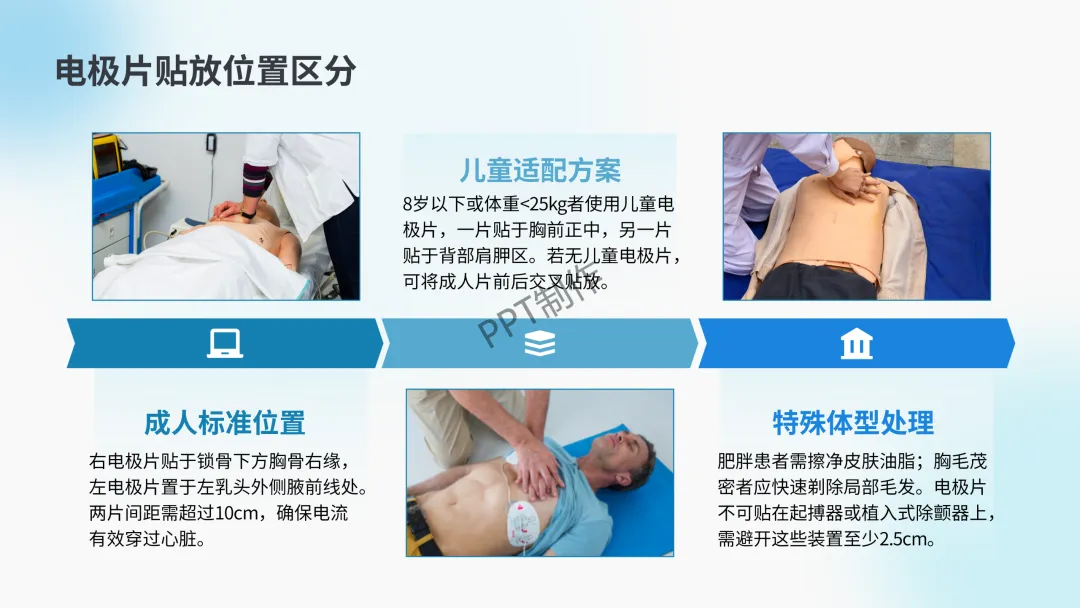 电极片贴放位置区分

儿童适配方案

8岁以下或体重<25kg者使用儿童电极片，一片贴于胸前正中，另一片贴于背部肩胛区。若无儿童电极片，可将成人片前后交叉贴放。

PPT制作

成人标准位置

右电极片贴于锁骨下方胸骨右缘，左电极片置于左乳头外侧腋前线处。两片间距需超过10cm，确保电流有效穿过心脏。

特殊体型处理

肥胖患者需擦净皮肤油脂；胸毛茂密者应快速剃除局部毛发。电极片不可贴在起搏器或植入式除颤器上，需避开这些装置至少2.5cm。